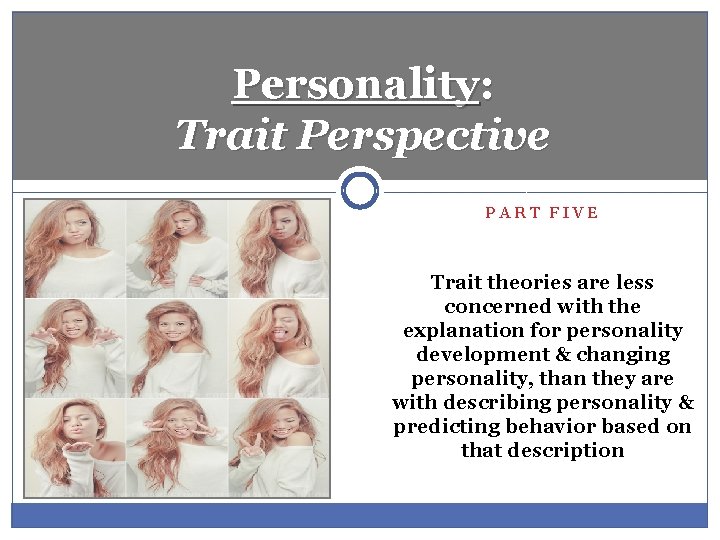 Personality:
Trait Perspective

PART FIVE

Trait theories are less concerned with the explanation for personality development & changing personality, than they are with describing personality & predicting behavior based on that description